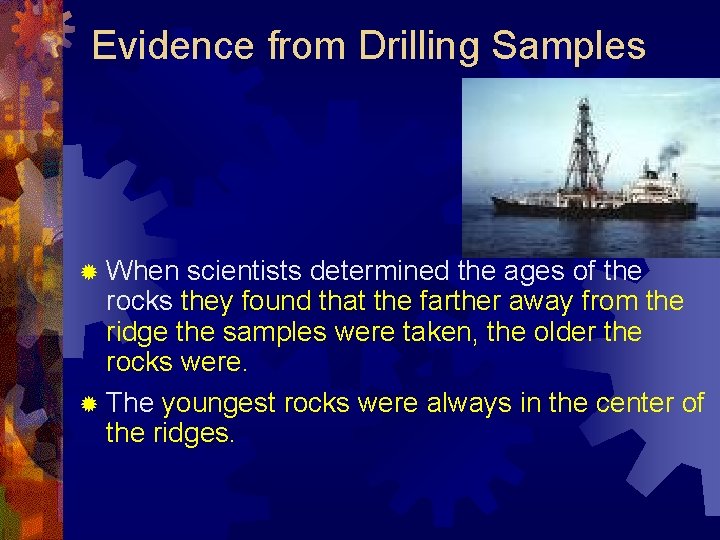 Evidence from Drilling Samples

When scientists determined the ages of the rocks they found that the farther away from the ridge the samples were taken, the older the rocks were.

The youngest rocks were always in the center of the ridges.